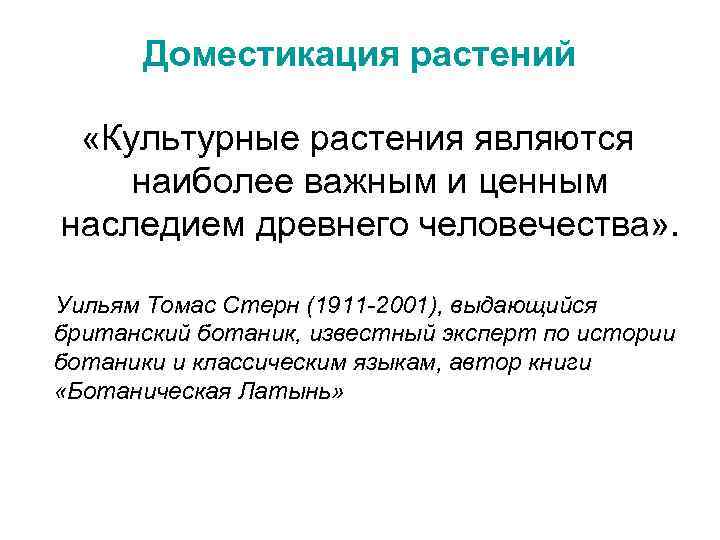 Доместикация растений

«Культурные растения являются наиболее важным и ценным наследием древнего человечества».

Уильям Томас Стерн (1911-2001), выдающийся британский ботаник, известный эксперт по истории ботаники и классическим языкам, автор книги «Ботаническая Латынь»